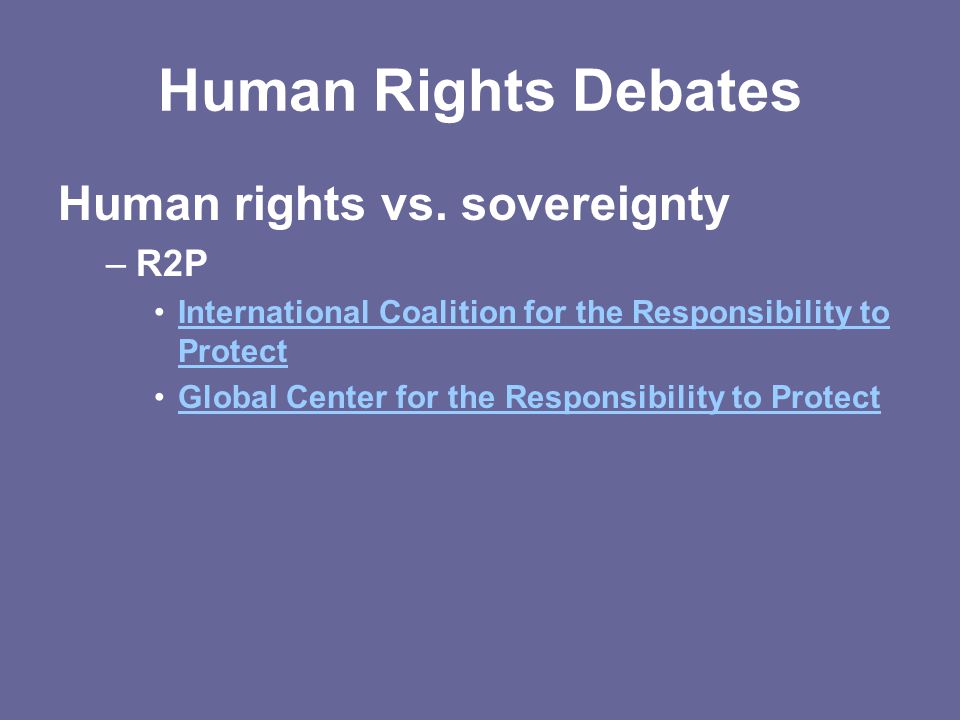 Human Rights Debates

Human rights vs. sovereignty

– R2P

• International Coalition for the Responsibility to Protect

• Global Center for the Responsibility to Protect